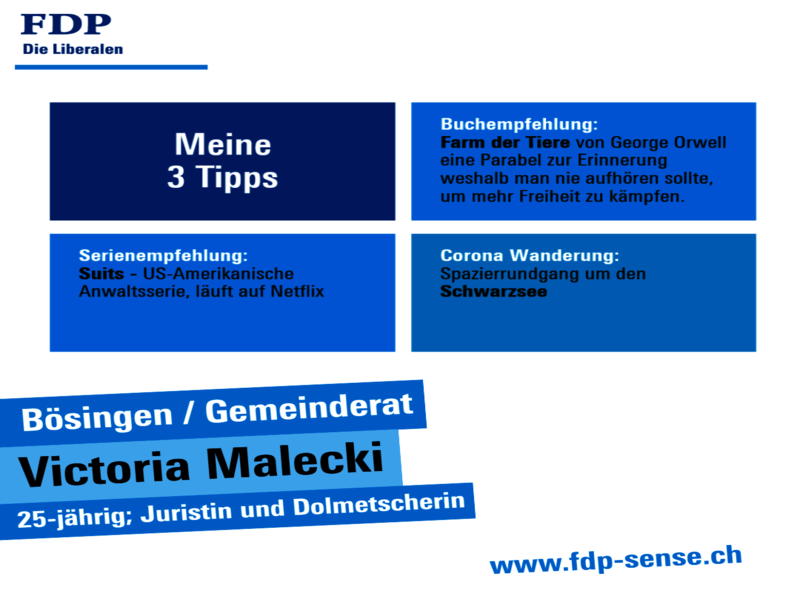 FDP
Die Liberalen

Meine
3 Tipps

Buchempfehlung:
Farm der Tiere von George Orwell eine Parabel zur Erinnerung weshalb man nie aufhören sollte, um mehr Freiheit zu kämpfen.

Serienempfehlung:
Suits - US-Amerikanische Anwaltsserie, läuft auf Netflix

Corona Wanderung:
Spazierrundgang um den Schwarzsee

Bösingen / Gemeinderat
Victoria Malecki
25-jährig; Juristin und Dolmetscherin

www.fdp-sense.ch